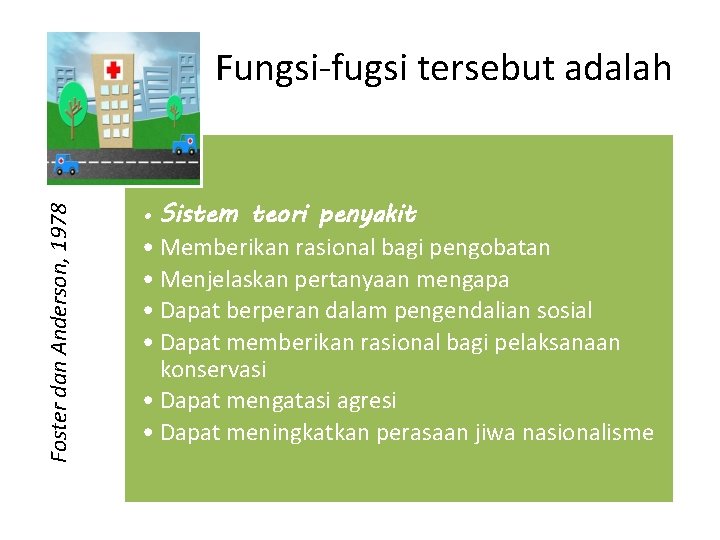 Fungsi-fugsi tersebut adalah

Foster dan Anderson, 1978

• Sistem teori penyakit
• Memberikan rasional bagi pengobatan
• Menjelaskan pertanyaan mengapa
• Dapat berperan dalam pengendalian sosial
• Dapat memberikan rasional bagi pelaksanaan konservasi
• Dapat mengatasi agresi
• Dapat meningkatkan perasaan jiwa nasionalisme